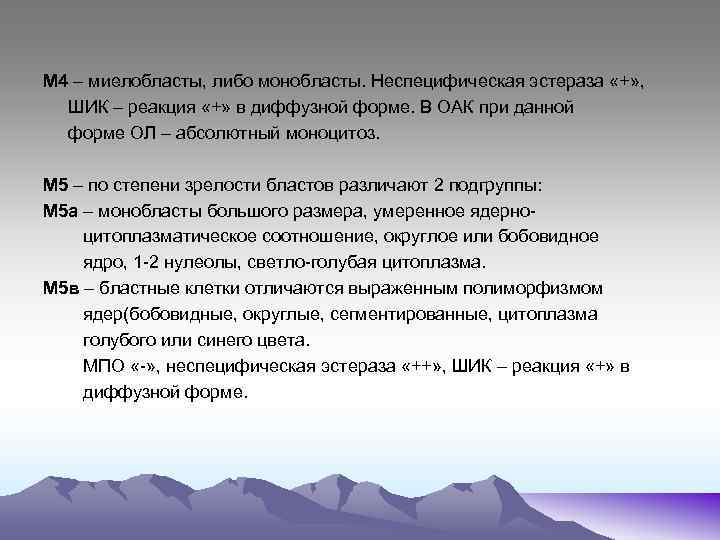 М4 – миелобласты, либо монобласты. Неспецифическая эстераза «+», ШИК – реакция «+» в диффузной форме. В ОАК при данной форме ОЛ – абсолютный моноцитоз.

М5 – по степени зрелости бластов различают 2 подгруппы:
М5а – монобласты большого размера, умеренное ядерно-цитоплазматическое соотношение, округлое или бобовидное ядро, 1-2 нулеолы, светло-голубая цитоплазма.
М5в – бластные клетки отличаются выраженным полиморфизмом ядер(бобовидные, округлые, сегментированные, цитоплазма голубого или синего цвета.
МПО «-», неспецифическая эстераза «++», ШИК – реакция «+» в диффузной форме.